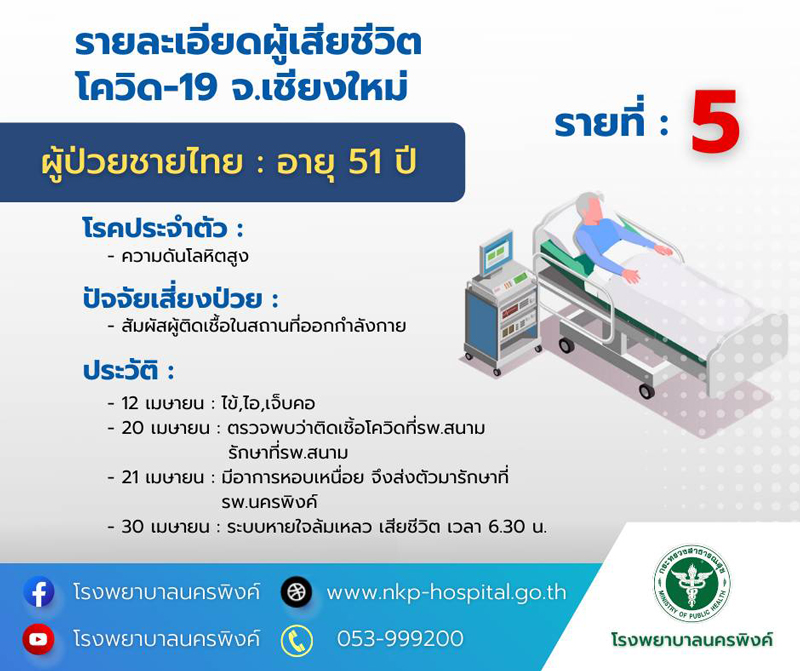 รายละเอียดผู้เสียชีวิต
โควิด-19 จ.เชียงใหม่

รายที่ : 5

ผู้ป่วยชายไทย : อายุ 51 ปี

โรคประจำตัว :
- ความดันโลหิตสูง

ปัจจัยเสี่ยงป่วย :
- สัมผัสผู้ติดเชื้อในสถานที่ออกกำลังกาย

ประวัติ :
- 12 เมษายน : ไข้,ไอ,เจ็บคอ
- 20 เมษายน : ตรวจพบว่าติดเชื้อโควิดที่รพ.สนาม รักษาที่รพ.สนาม
- 21 เมษายน : มีอาการหอบเหนื่อย จึงส่งตัวมารักษาที่ รพ.นครพิงค์
- 30 เมษายน : ระบบหายใจล้มเหลว เสียชีวิต เวลา 6.30 น.

โรงพยาบาลนครพิงค์
www.nkp-hospital.go.th
โรงพยาบาลนครพิงค์
053-999200

กระทรวงสาธารณสุข
MINISTRY OF PUBLIC HEALTH
โรงพยาบาลนครพิงค์